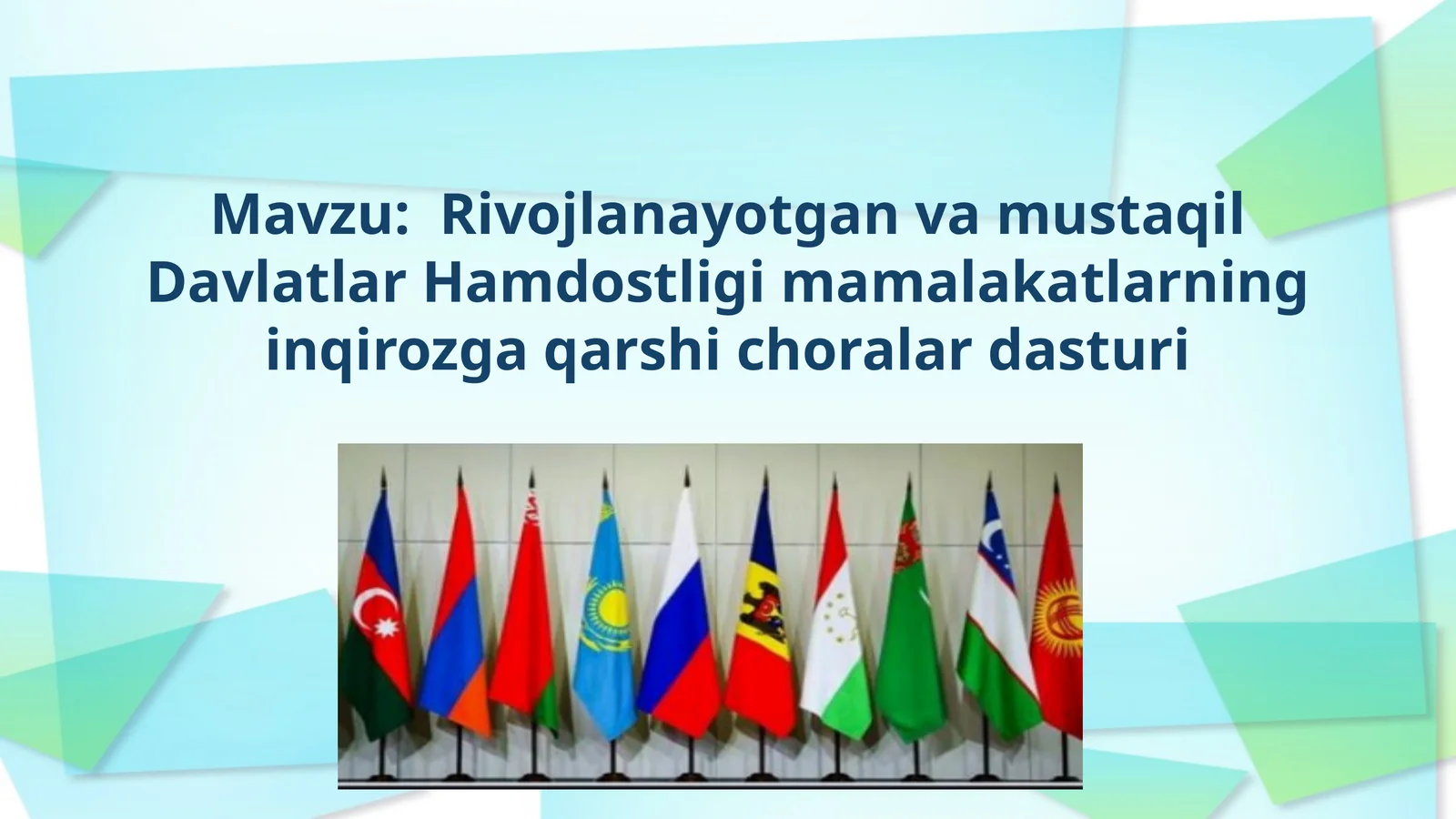 Mavzu:  Rivojlanayotgan va mustaqil Davlatlar Hamdostligi mamalakatlarning inqirozga qarshi choralar dasturi